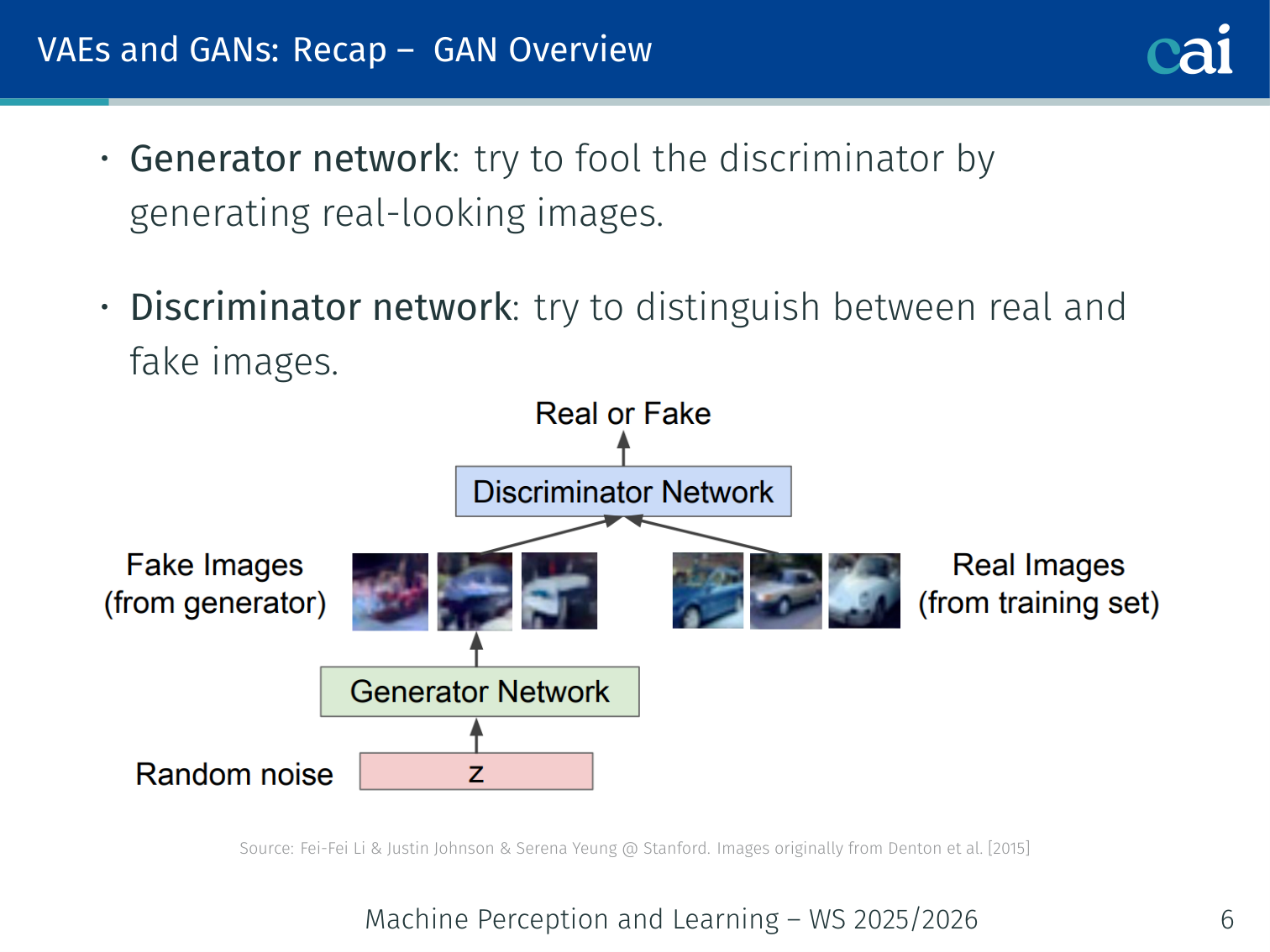 VAEs and GANs: Recap – GAN Overview

cai

• Generator network: try to fool the discriminator by generating real-looking images.

• Discriminator network: try to distinguish between real and fake images.

Real or Fake

Discriminator Network

Fake Images
(from generator)

Real Images
(from training set)

Generator Network

Random noise

z

Source: Fei-Fei Li & Justin Johnson & Serena Yeung @ Stanford. Images originally from Denton et al. [2015]

Machine Perception and Learning – WS 2025/2026

6